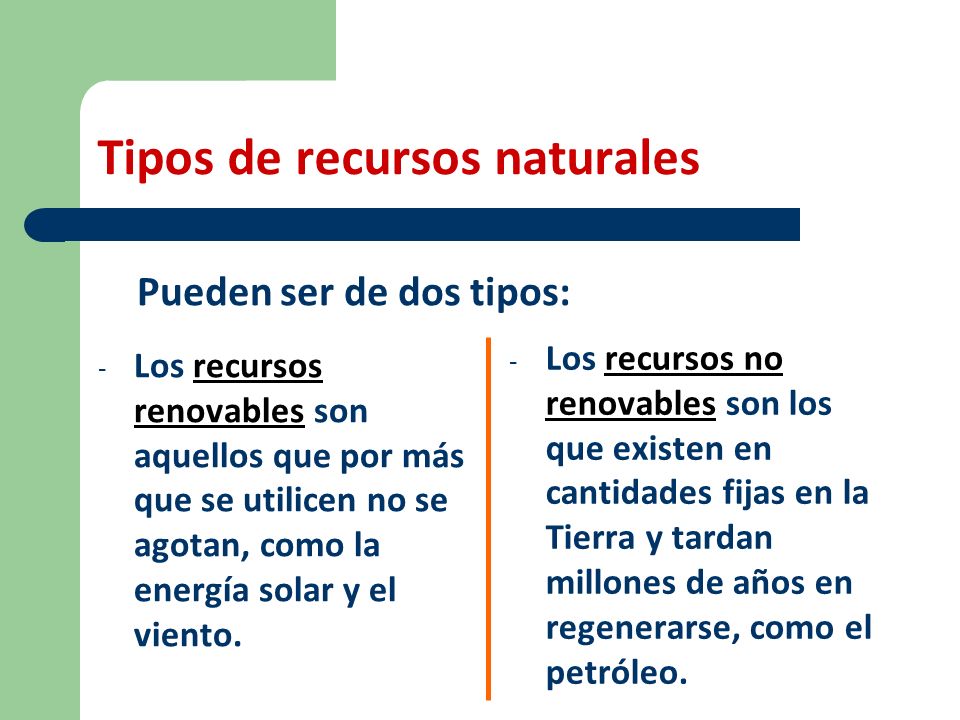 Tipos de recursos naturales

Pueden ser de dos tipos:

- Los recursos renovables son aquellos que por más que se utilicen no se agotan, como la energía solar y el viento.

- Los recursos no renovables son los que existen en cantidades fijas en la Tierra y tardan millones de años en regenerarse, como el petróleo.